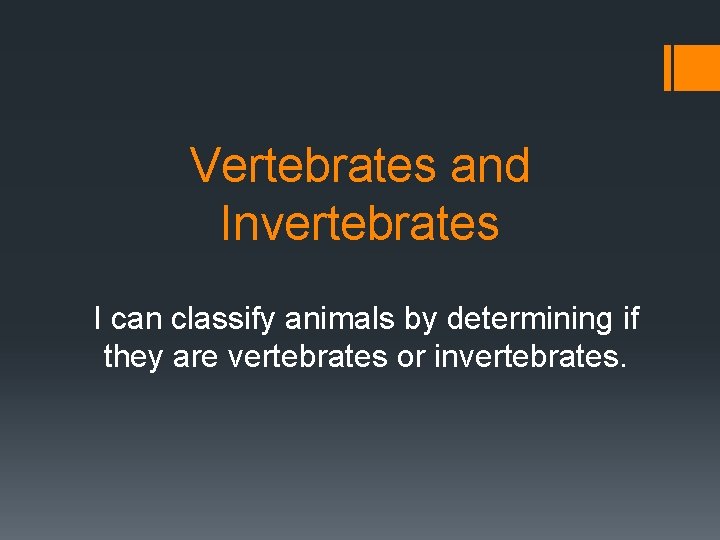 Vertebrates and Invertebrates

I can classify animals by determining if they are vertebrates or invertebrates.